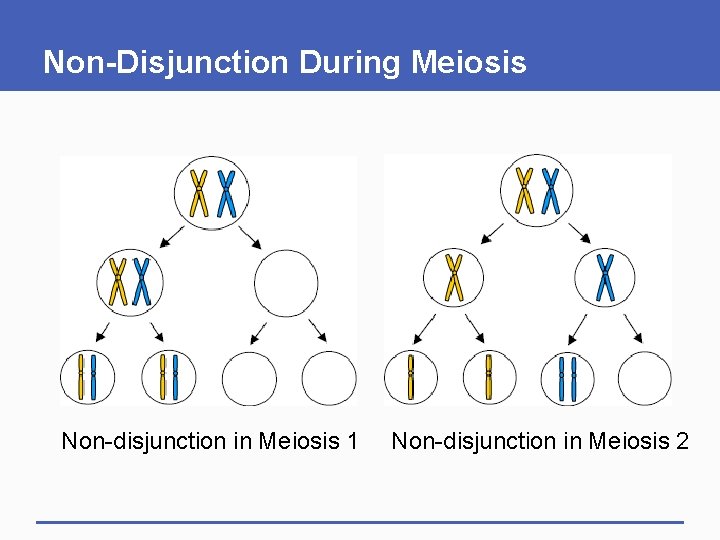 Non-Disjunction During Meiosis

Non-disjunction in Meiosis 1

Non-disjunction in Meiosis 2